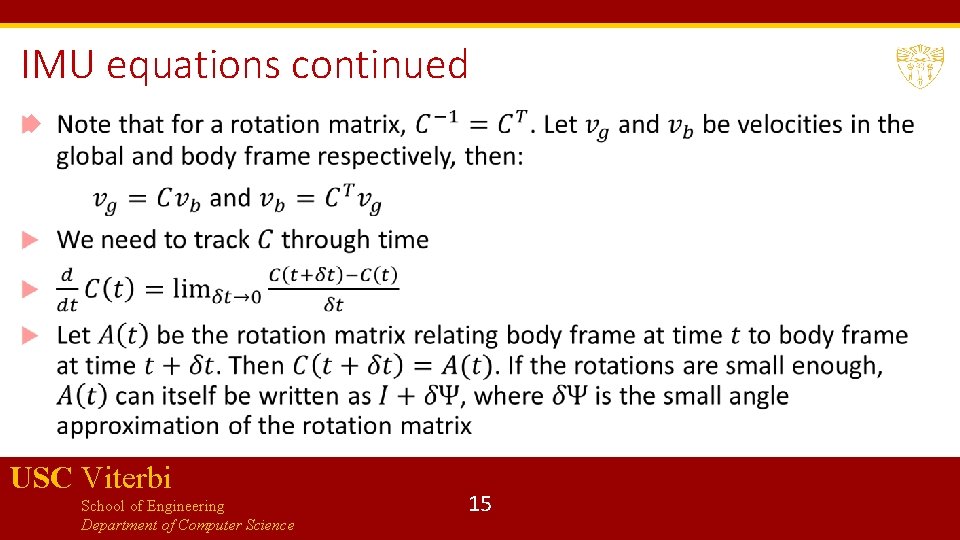 IMU equations continued

Note that for a rotation matrix, $C^{-1} = C^T$. Let $v_g$ and $v_b$ be velocities in the global and body frame respectively, then:

$v_g = Cv_b$ and $v_b = C^T v_g$

We need to track $C$ through time

$\frac{d}{dt}C(t) = \lim_{\delta t \to 0} \frac{C(t+\delta t) - C(t)}{\delta t}$

Let $A(t)$ be the rotation matrix relating body frame at time $t$ to body frame at time $t + \delta t$. Then $C(t + \delta t) = A(t)$. If the rotations are small enough, $A(t)$ can itself be written as $I + \delta\Psi$, where $\delta\Psi$ is the small angle approximation of the rotation matrix

USC Viterbi
School of Engineering
Department of Computer Science

15